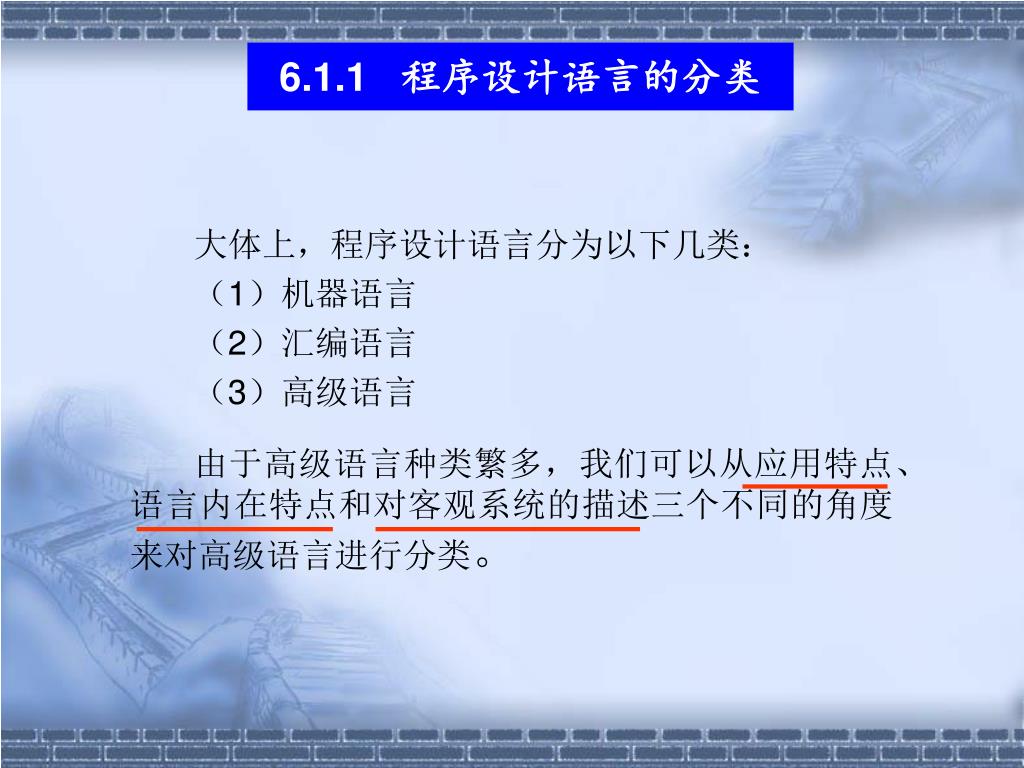 6.1.1 程序设计语言的分类

大体上，程序设计语言分为以下几类：
（1）机器语言
（2）汇编语言
（3）高级语言

由于高级语言种类繁多，我们可以从应用特点、语言内在特点和对客观系统的描述三个不同的角度来对高级语言进行分类。